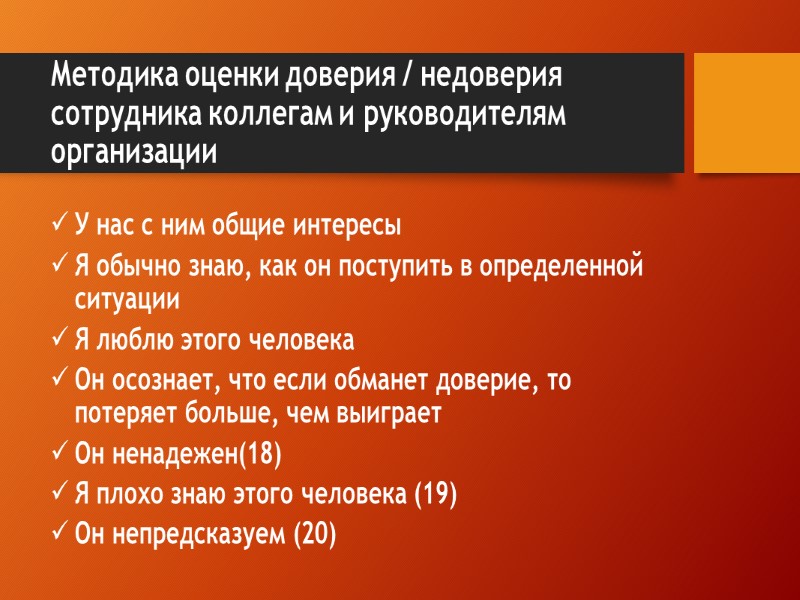 Методика оценки доверия / недоверия сотрудника коллегам и руководителям организации

✓ У нас с ним общие интересы
✓ Я обычно знаю, как он поступить в определенной ситуации
✓ Я люблю этого человека
✓ Он осознает, что если обманет доверие, то потеряет больше, чем выиграет
✓ Он ненадежен(18)
✓ Я плохо знаю этого человека (19)
✓ Он непредсказуем (20)